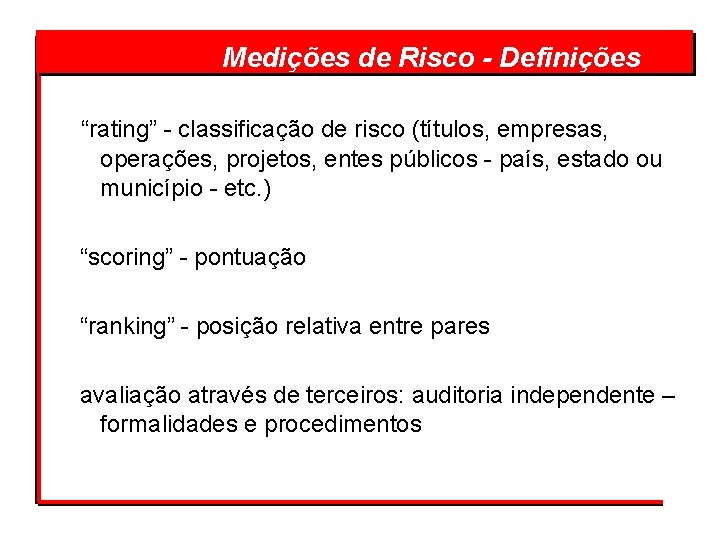 Medições de Risco - Definições

“rating” - classificação de risco (títulos, empresas, operações, projetos, entes públicos - país, estado ou município - etc.)

“scoring” - pontuação

“ranking” - posição relativa entre pares

avaliação através de terceiros: auditoria independente – formalidades e procedimentos